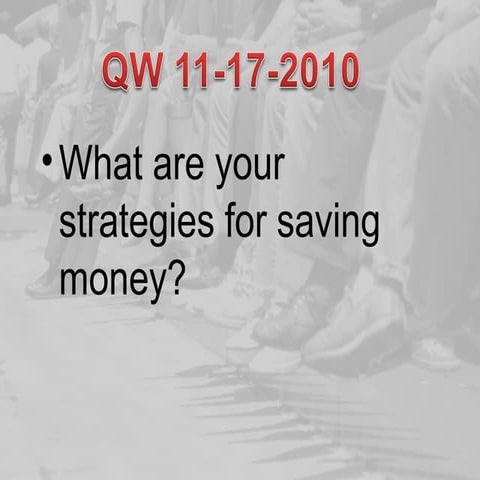 QW 11-17-2010

• What are your strategies for saving money?